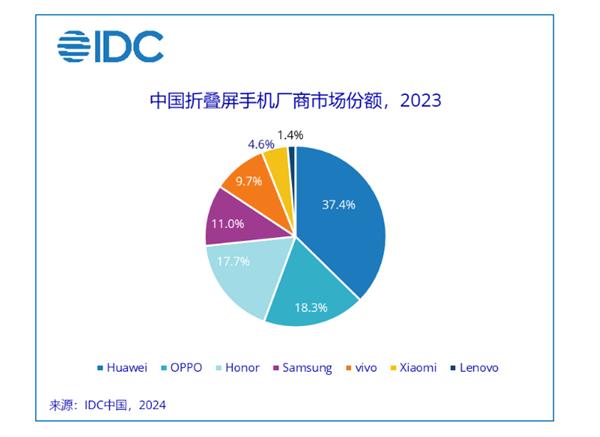 IDC

中国折叠屏手机厂商市场份额，2023

37.4%
18.3%
17.7%
11.0%
9.7%
4.6%
1.4%

Huawei OPPO Honor Samsung vivo Xiaomi Lenovo

来源：IDC中国，2024